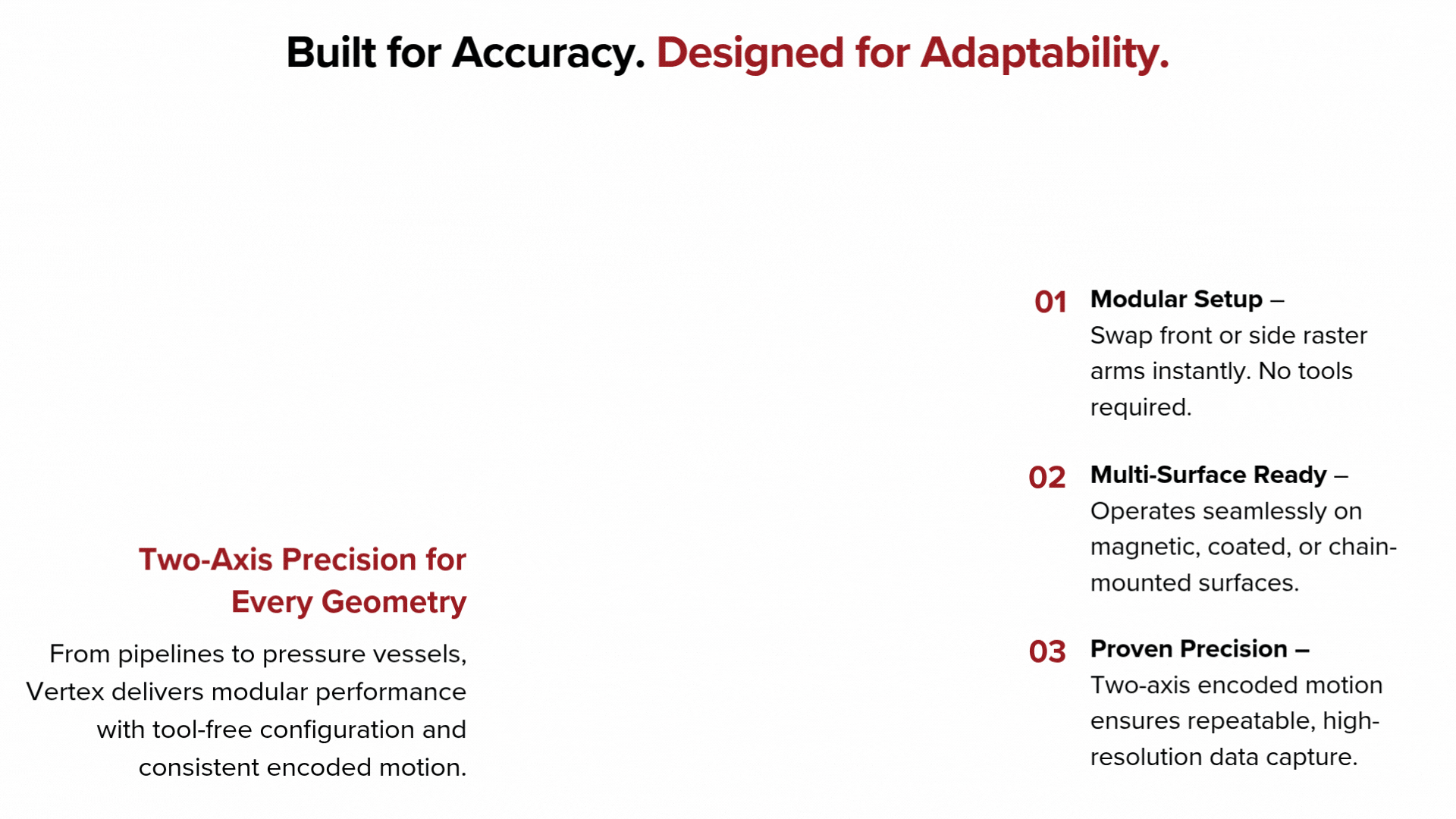 Built for Accuracy. Designed for Adaptability.

Two-Axis Precision for Every Geometry

From pipelines to pressure vessels, Vertex delivers modular performance with tool-free configuration and consistent encoded motion.

01 Modular Setup – Swap front or side raster arms instantly. No tools required.

02 Multi-Surface Ready – Operates seamlessly on magnetic, coated, or chain-mounted surfaces.

03 Proven Precision – Two-axis encoded motion ensures repeatable, high-resolution data capture.